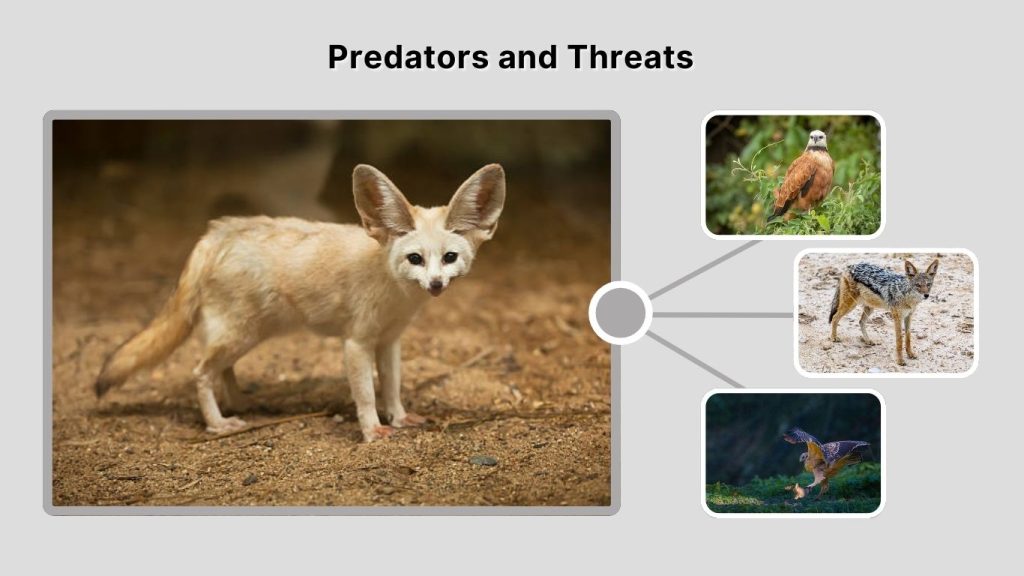 Predators and Threats